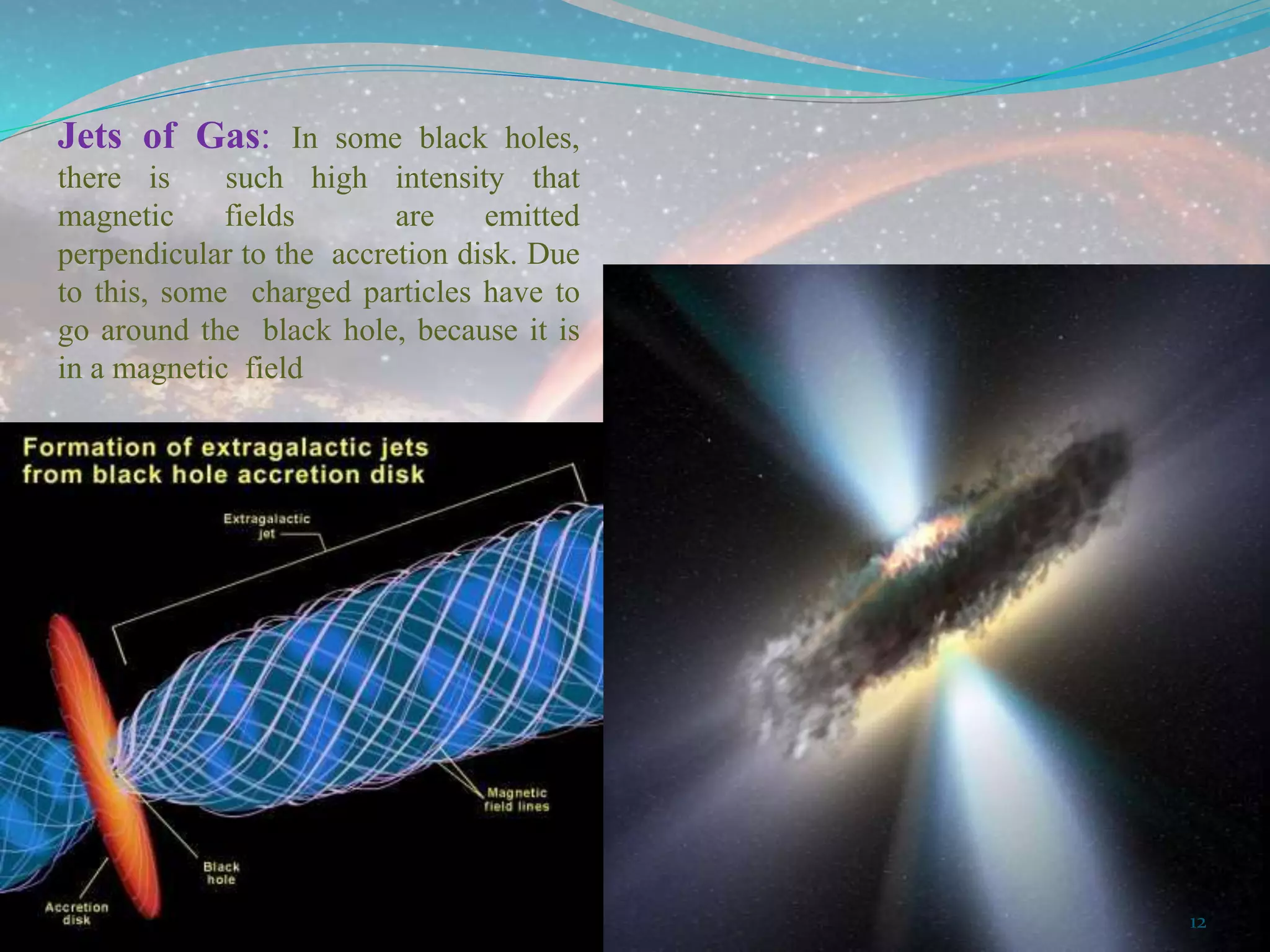 Jets of Gas: In some black holes, there is such high intensity that magnetic fields are emitted perpendicular to the accretion disk. Due to this, some charged particles have to go around the black hole, because it is in a magnetic field

Formation of extragalactic jets from black hole accretion disk

Extragalactic jet

Magnetic field lines

Black hole

Accretion disk

12